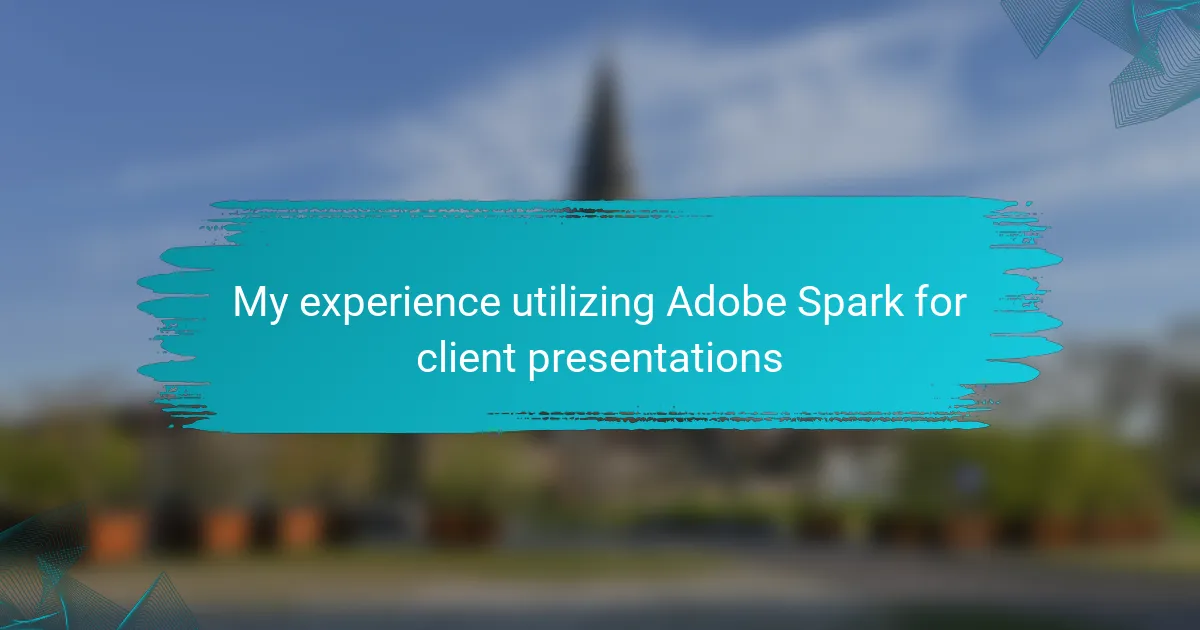 My experience utilizing Adobe Spark for client presentations